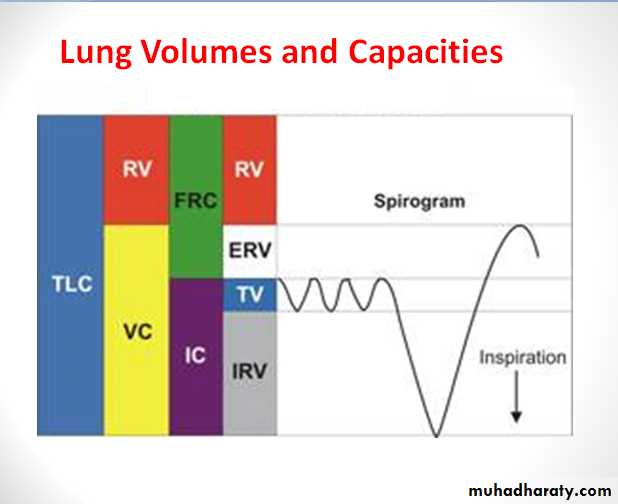 Lung Volumes and Capacities

TLC

RV

VC

FRC

IC

RV

ERV

TV

IRV

Spirogram

Inspiration

muhadharaty.com